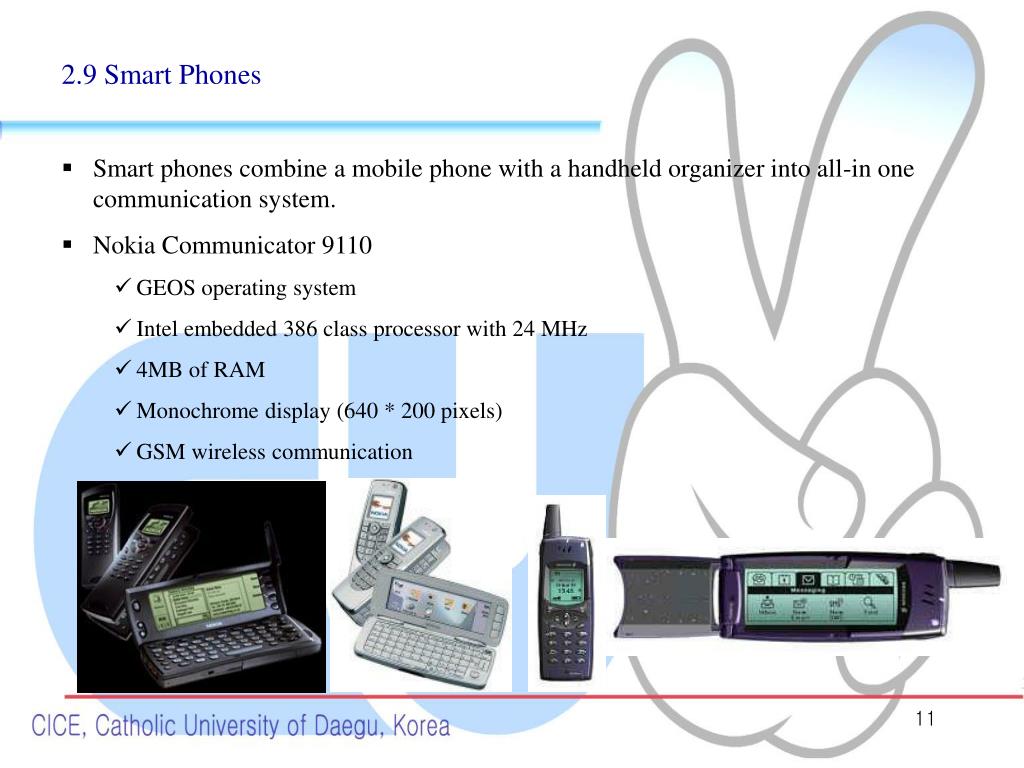 2.9 Smart Phones

▪ Smart phones combine a mobile phone with a handheld organizer into all-in one communication system.

▪ Nokia Communicator 9110

✓ GEOS operating system

✓ Intel embedded 386 class processor with 24 MHz

✓ 4MB of RAM

✓ Monochrome display (640 * 200 pixels)

✓ GSM wireless communication

Messaging

CICE, Catholic University of Daegu, Korea

11